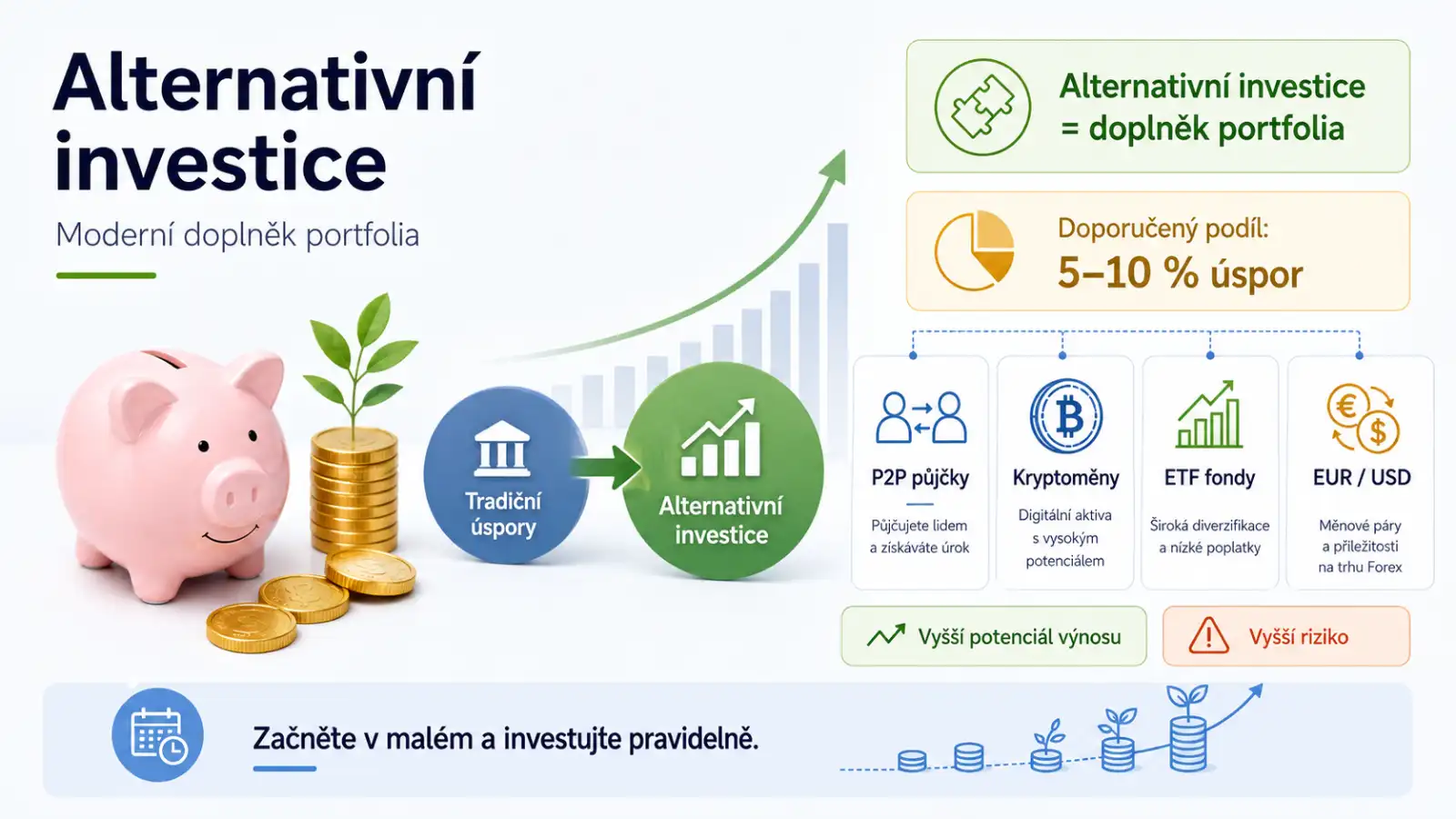 Alternativní investice

Moderní doplněk portfolia

Tradiční úspory

Alternativní investice

Alternativní investice = doplněk portfolia

Doporučený podíl:
5–10 % úspor

P2P půjčky
Půjčujete lidem a získáváte úrok

Kryptoměny
Digitální aktiva s vysokým potenciálem

ETF fondy
Široká diverzifikace a nízké poplatky

EUR / USD
Měnové páry a příležitosti na trhu Forex

Vyšší potenciál výnosu

Vyšší riziko

Začněte v malém a investujte pravidelně.